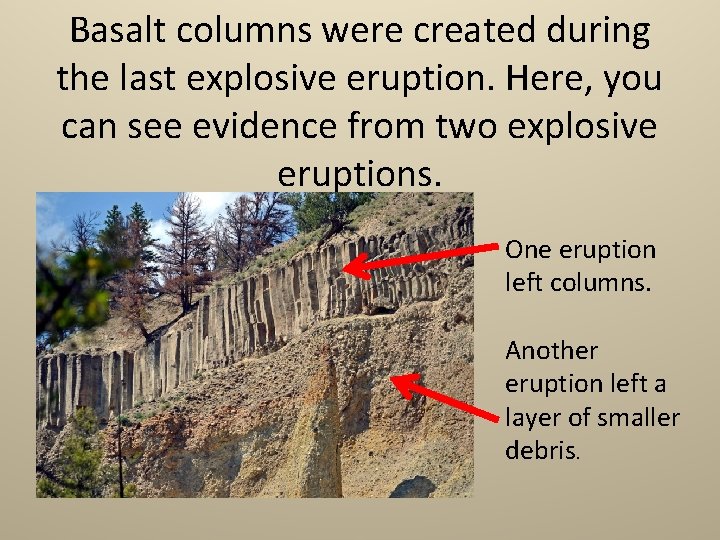 Basalt columns were created during the last explosive eruption. Here, you can see evidence from two explosive eruptions.

One eruption left columns.

Another eruption left a layer of smaller debris.